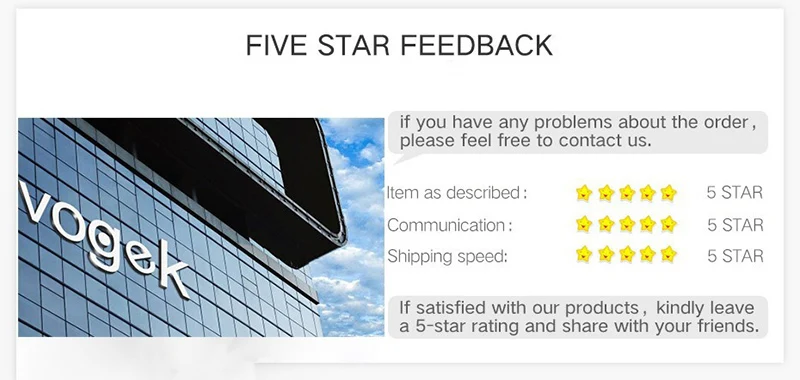 FIVE STAR FEEDBACK

vogek

if you have any problems about the order, please feel free to contact us.

Item as described: 5 STAR
Communication: 5 STAR
Shipping speed: 5 STAR

If satisfied with our products, kindly leave a 5-star rating and share with your friends.